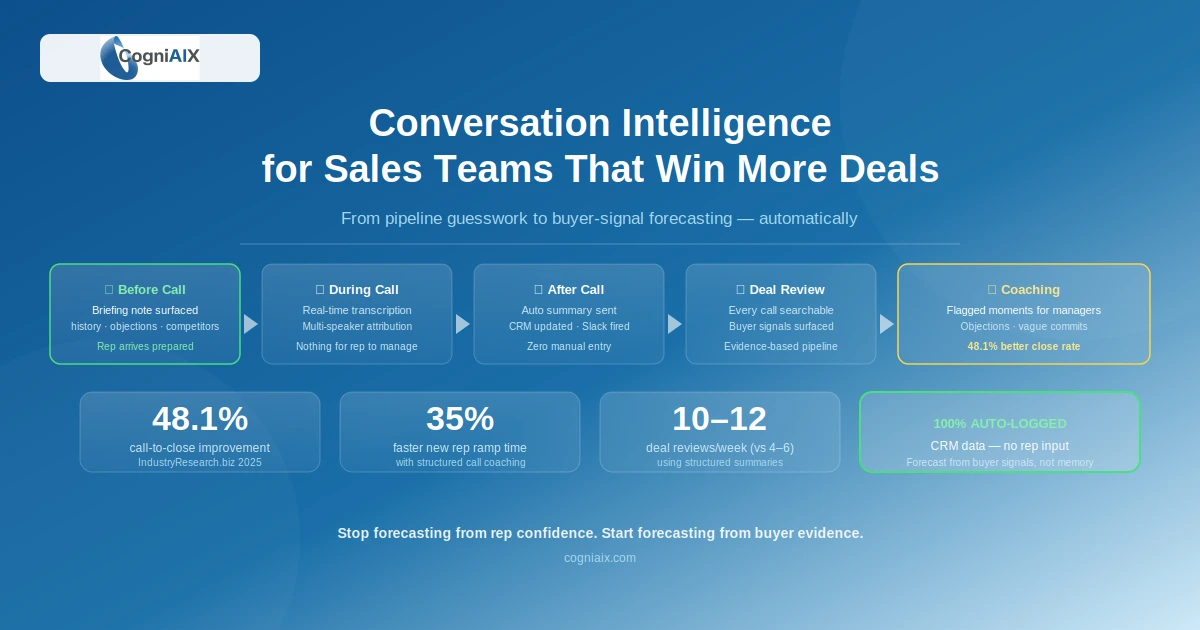 CogniAIX

Conversation Intelligence for Sales Teams That Win More Deals

From pipeline guesswork to buyer-signal forecasting — automatically

□ Before Call
Briefing note surfaced
history · objections · competitors
Rep arrives prepared

□ During Call
Real-time transcription
Multi-speaker attribution
Nothing for rep to manage

□ After Call
Auto summary sent
CRM updated · Slack fired
Zero manual entry

□ Deal Review
Every call searchable
Buyer signals surfaced
Evidence-based pipeline

□ Coaching
Flagged moments for managers
Objections · vague commits
48.1% better close rate

48.1%
call-to-close improvement
IndustryResearch.biz 2025

35%
faster new rep ramp time
with structured call coaching

10–12
deal reviews/week (vs 4–6)
using structured summaries

100% AUTO-LOGGED
CRM data — no rep input
Forecast from buyer signals, not memory

Stop forecasting from rep confidence. Start forecasting from buyer evidence.

cogniaix.com